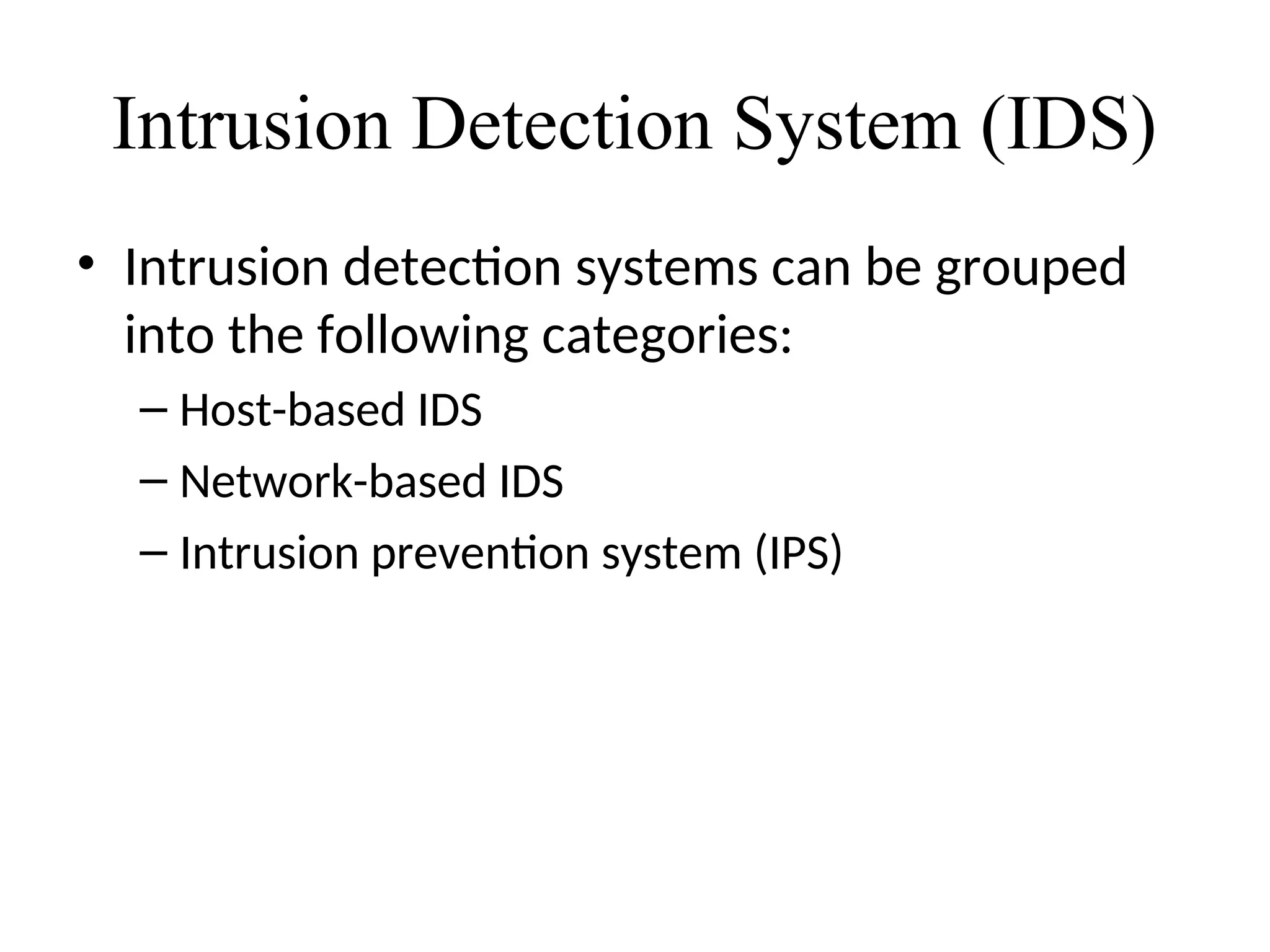 Intrusion Detection System (IDS)

• Intrusion detection systems can be grouped into the following categories:

– Host-based IDS
– Network-based IDS
– Intrusion prevention system (IPS)